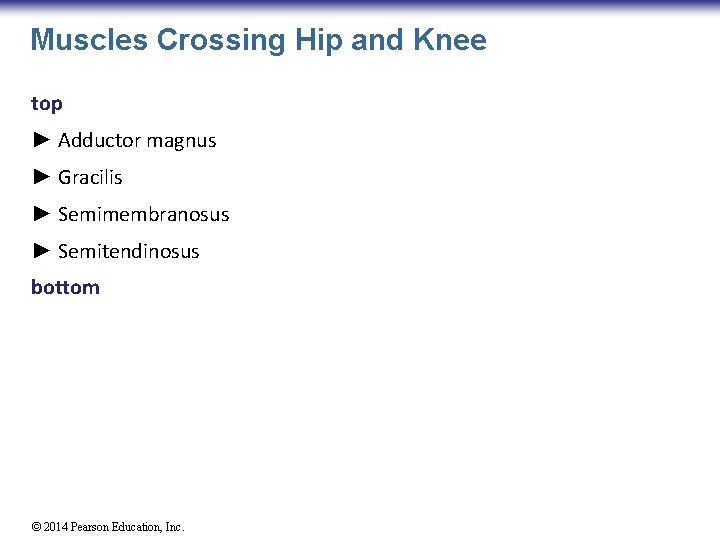 Muscles Crossing Hip and Knee

top

► Adductor magnus

► Gracilis

► Semimembranosus

► Semitendinosus

bottom

© 2014 Pearson Education, Inc.